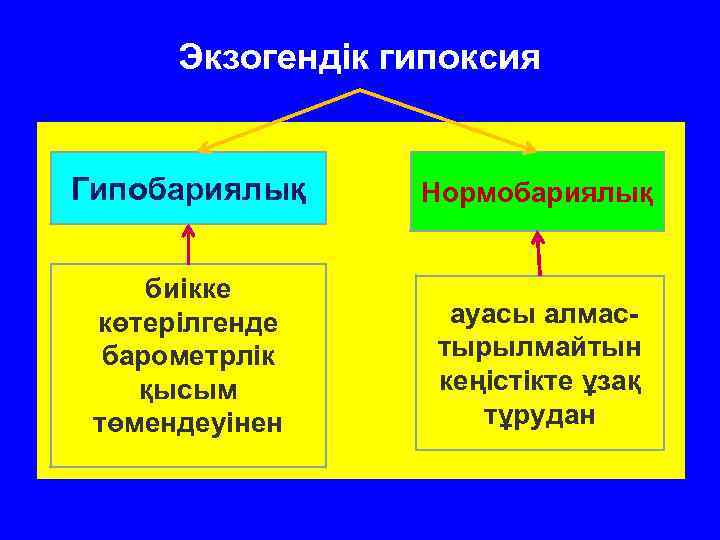 Экзогендік гипоксия

Гипобариялық

Нормобариялық

биікке көтерілгенде барометрлік қысым төмендеуінен

ауасы алмастырылмайтын кеңістікте ұзақ тұрудан